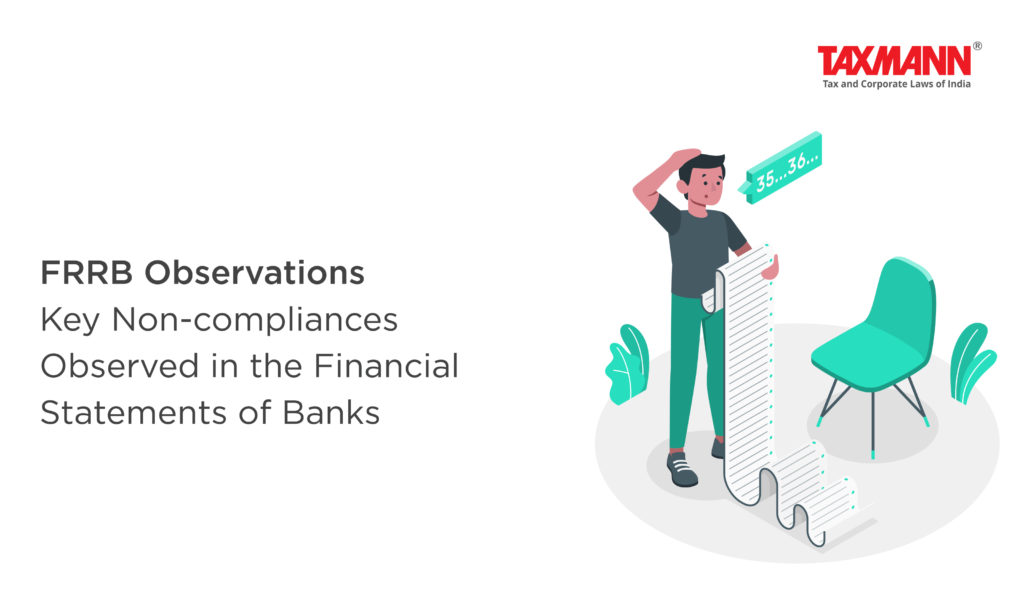 TAXMANN®
Tax and Corporate Laws of India

35...36...

FRRB Observations
Key Non-compliances Observed in the Financial Statements of Banks